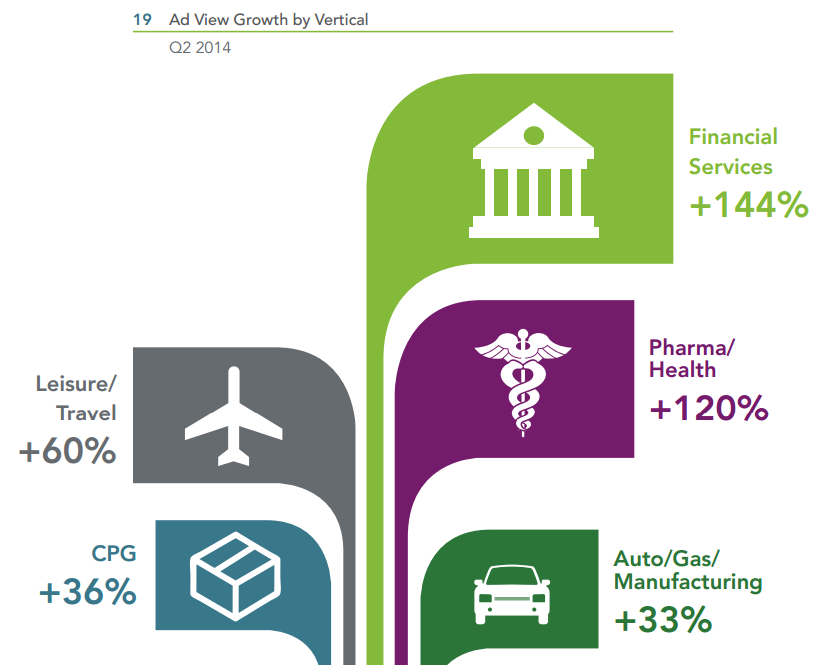 19 Ad View Growth by Vertical
Q2 2014

Financial Services
+144%

Pharma/ Health
+120%

Leisure/ Travel
+60%

CPG
+36%

Auto/Gas/ Manufacturing
+33%